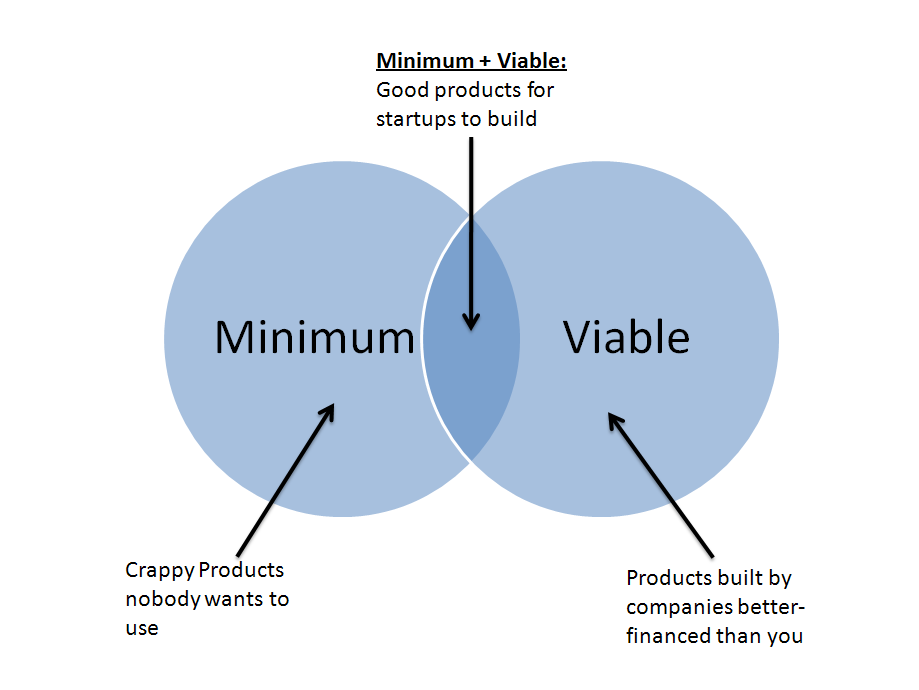 Minimum + Viable:
Good products for startups to build

Minimum

Viable

Crappy Products nobody wants to use

Products built by companies better-financed than you